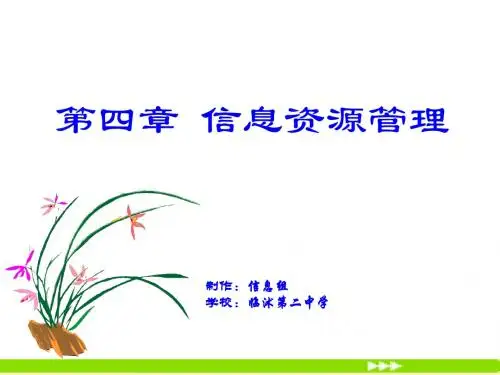 第四章 信息资源管理

制作：信息组
学校：临沭第二中学